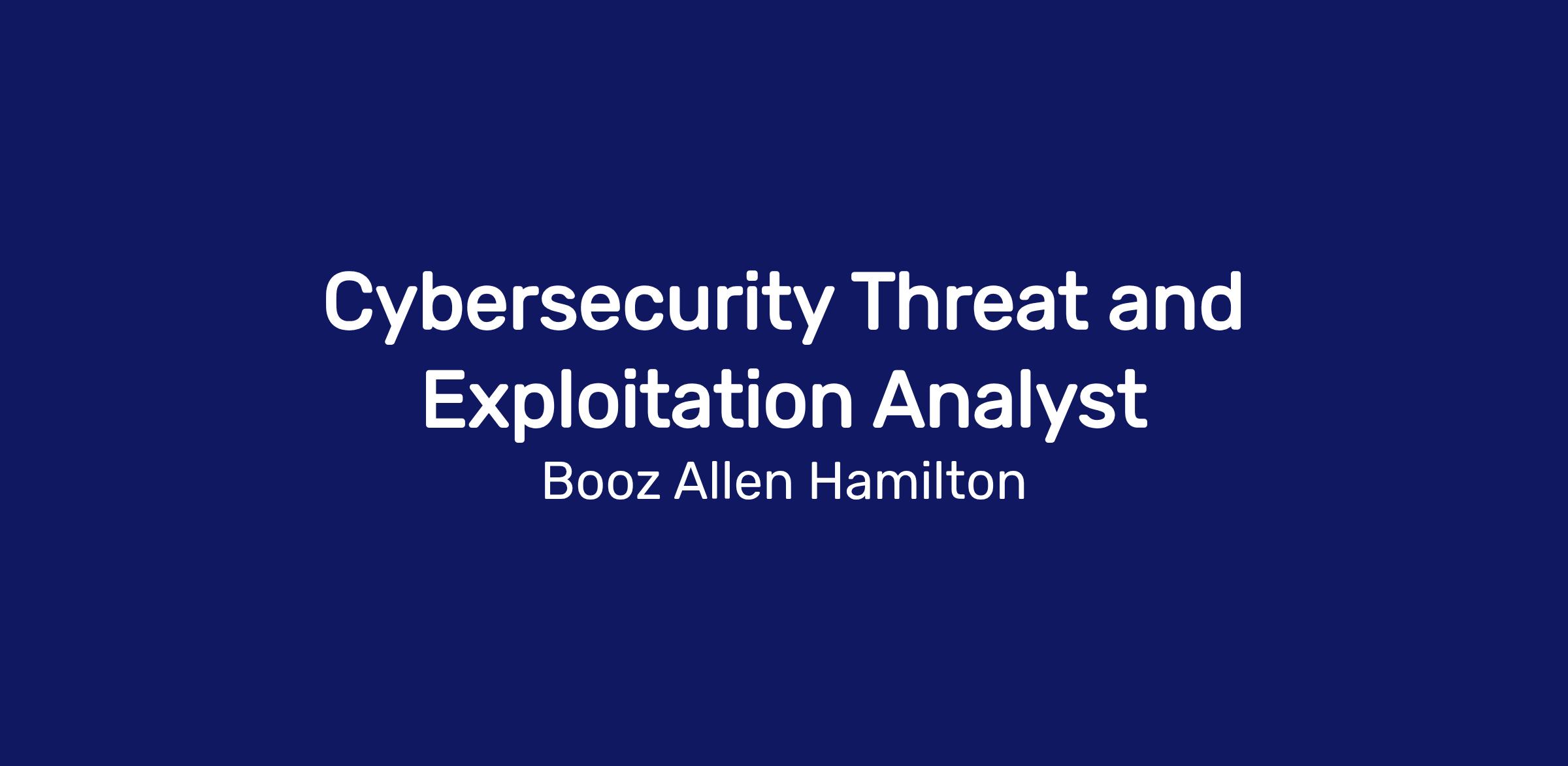 Cybersecurity Threat and Exploitation Analyst

Booz Allen Hamilton